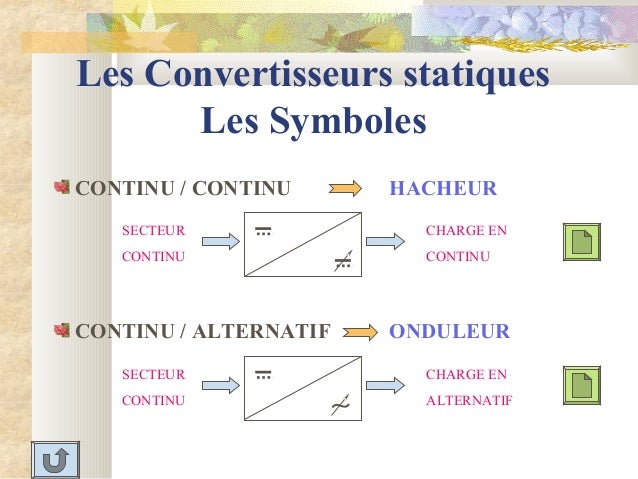 Les Convertisseurs statiques
Les Symboles

CONTINU / CONTINU HACHEUR

SECTEUR CONTINU

CHARGE EN CONTINU

CONTINU / ALTERNATIF ONDULEUR

SECTEUR CONTINU

CHARGE EN ALTERNATIF